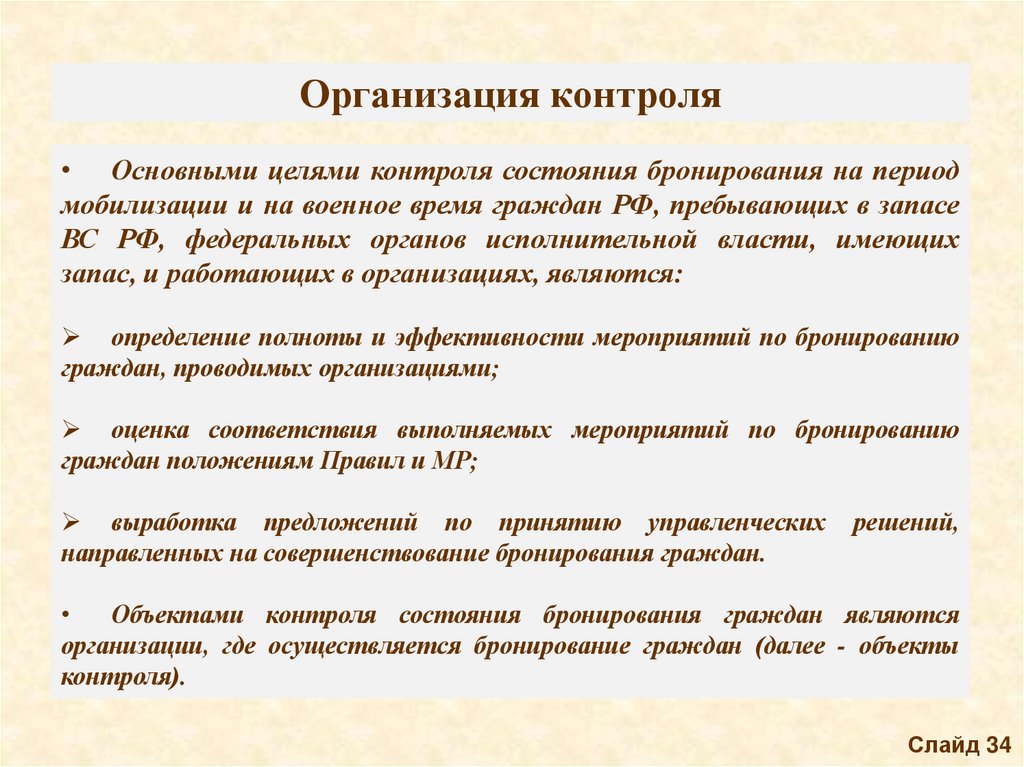 Организация контроля

• Основными целями контроля состояния бронирования на период мобилизации и на военное время граждан РФ, пребывающих в запасе ВС РФ, федеральных органов исполнительной власти, имеющих запас, и работающих в организациях, являются:

➢ определение полноты и эффективности мероприятий по бронированию граждан, проводимых организациями;

➢ оценка соответствия выполняемых мероприятий по бронированию граждан положениям Правил и МР;

➢ выработка предложений по принятию управленческих решений, направленных на совершенствование бронирования граждан.

• Объектами контроля состояния бронирования граждан являются организации, где осуществляется бронирование граждан (далее - объекты контроля).

Слайд 34